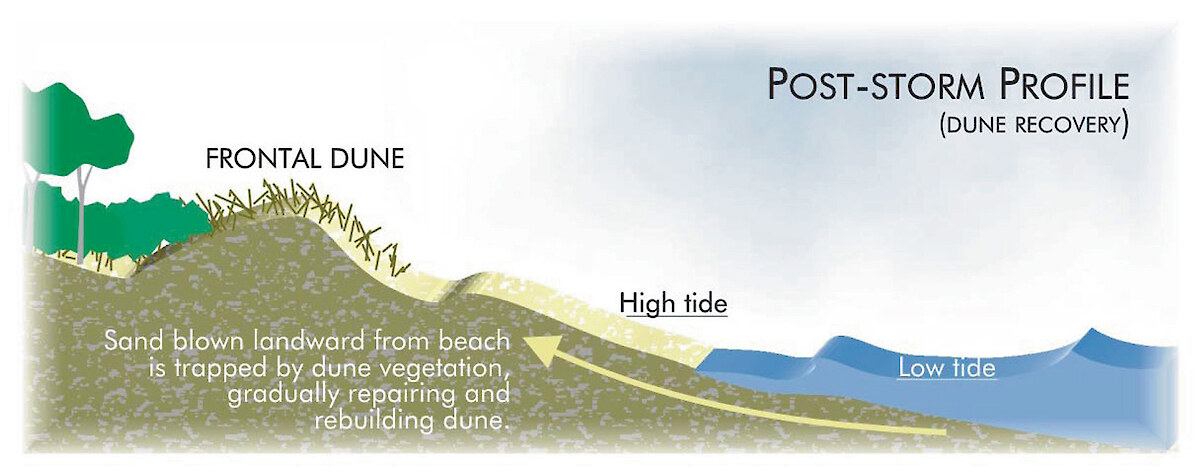 POST-STORM PROFILE
(DUNE RECOVERY)

FRONTAL DUNE

High tide

Low tide

Sand blown landward from beach is trapped by dune vegetation, gradually repairing and rebuilding dune.